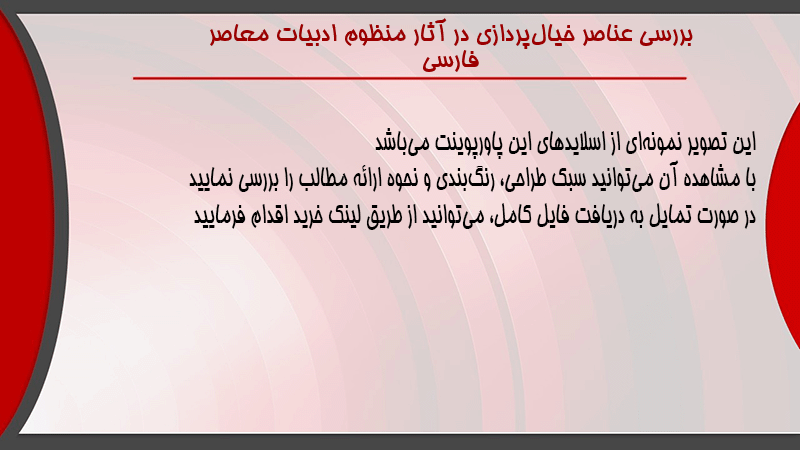 بررسی عناصر خیال‌پردازی در آثار منظوم ادبیات معاصر فارسی

این تصویر نمونه‌ای از اسلایدهای این پاورپوینت می‌باشد
با مشاهده آن می‌توانید سبک طراحی، رنگ‌بندی و نحوه ارائه مطالب را بررسی نمایید
در صورت تمایل به دریافت فایل کامل، می‌توانید از طریق لینک خرید اقدام فرمایید